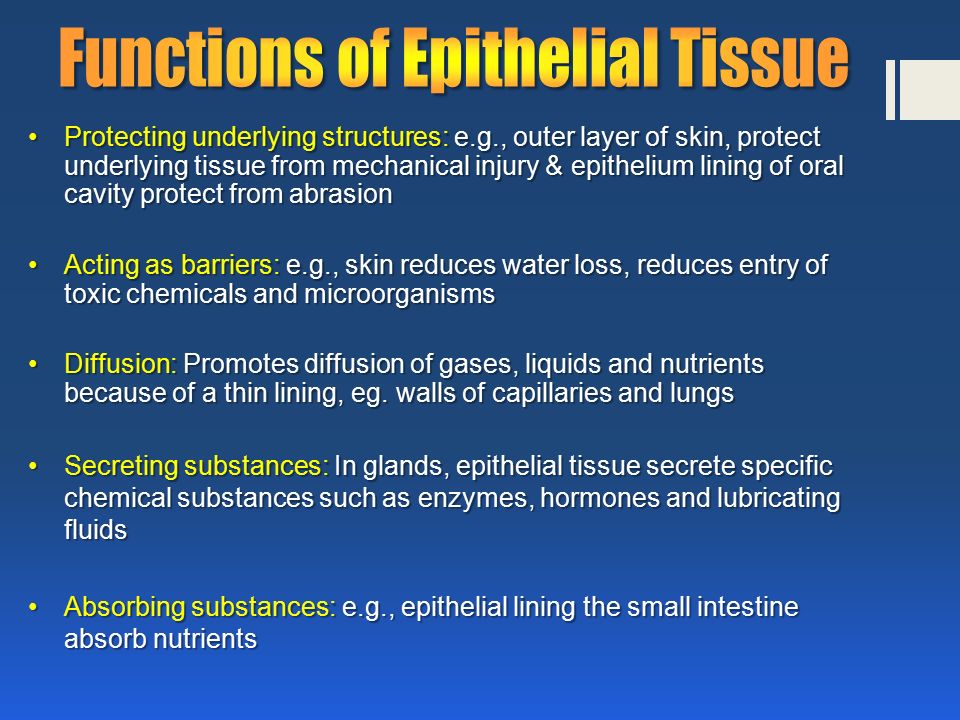 Functions of Epithelial Tissue

• Protecting underlying structures: e.g., outer layer of skin, protect underlying tissue from mechanical injury & epithelium lining of oral cavity protect from abrasion

• Acting as barriers: e.g., skin reduces water loss, reduces entry of toxic chemicals and microorganisms

• Diffusion: Promotes diffusion of gases, liquids and nutrients because of a thin lining, eg. walls of capillaries and lungs

• Secreting substances: In glands, epithelial tissue secrete specific chemical substances such as enzymes, hormones and lubricating fluids

• Absorbing substances: e.g., epithelial lining the small intestine absorb nutrients